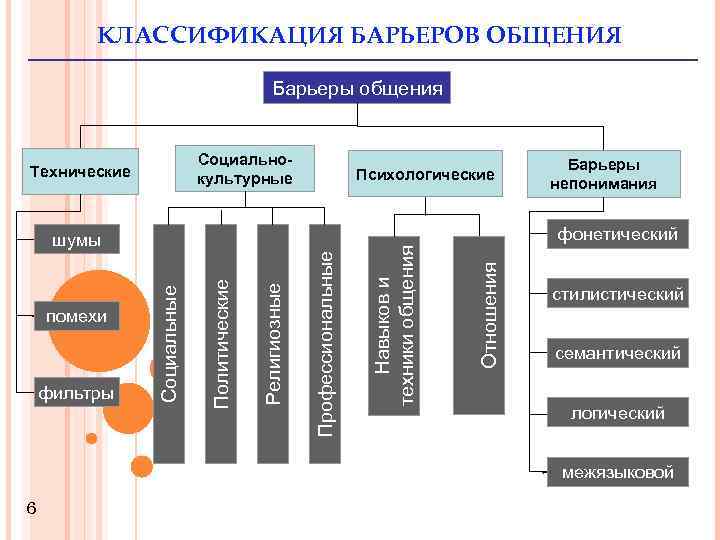 КЛАССИФИКАЦИЯ БАРЬЕРОВ ОБЩЕНИЯ

Барьеры общения

Технические

Социально-культурные

Психологические

Барьеры непонимания

шумы

помехи

фильтры

Социальные

Политические

Религиозные

Профессиональные

Навыков и техники общения

Отношения

фонетический

стилистический

семантический

логический

межязыковой

6